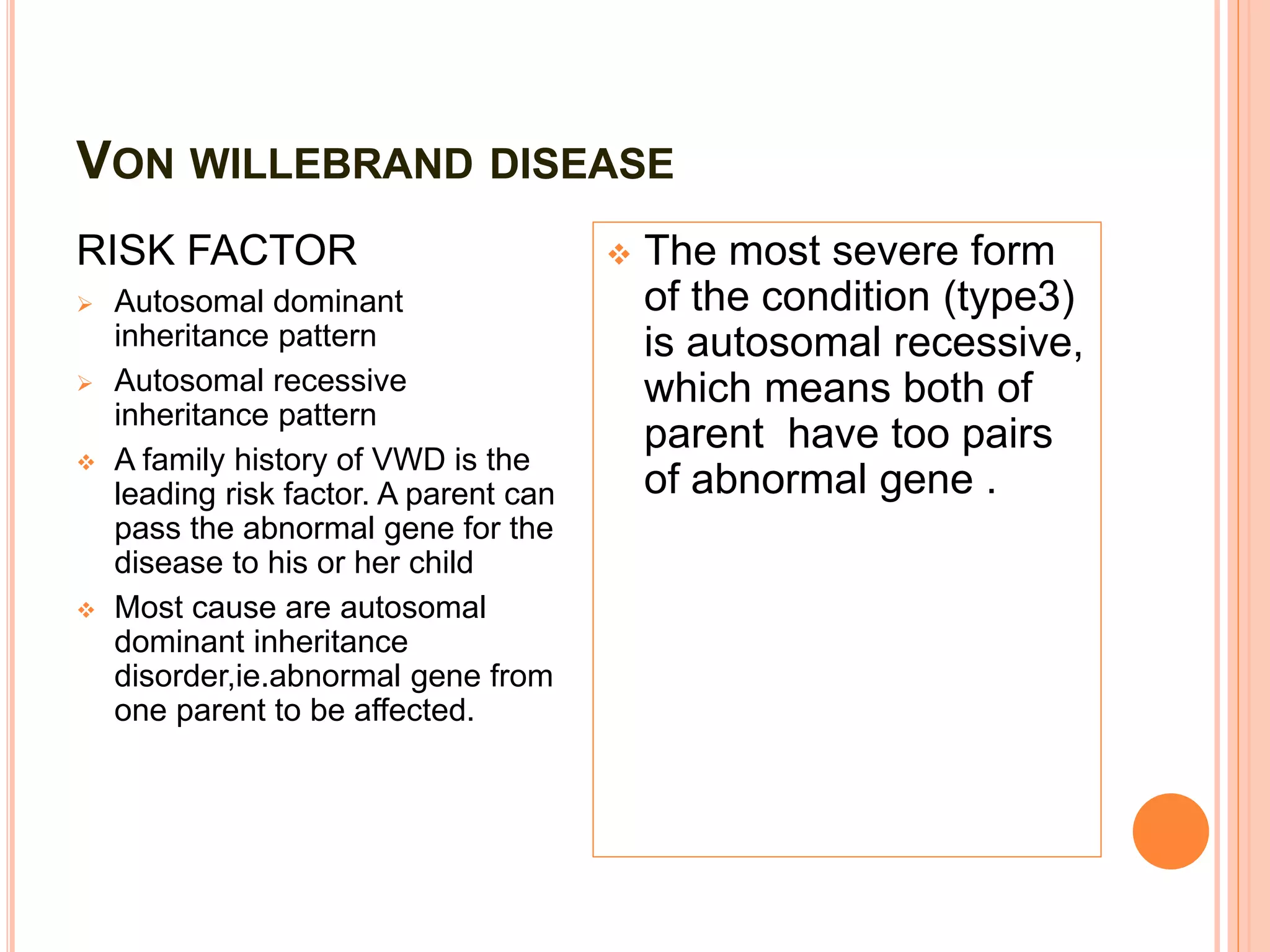 VON WILLEBRAND DISEASE

RISK FACTOR

➢ Autosomal dominant inheritance pattern

➢ Autosomal recessive inheritance pattern

❖ A family history of VWD is the leading risk factor. A parent can pass the abnormal gene for the disease to his or her child

❖ Most cause are autosomal dominant inheritance disorder,ie.abnormal gene from one parent to be affected.

❖ The most severe form of the condition (type3) is autosomal recessive, which means both of parent have too pairs of abnormal gene .